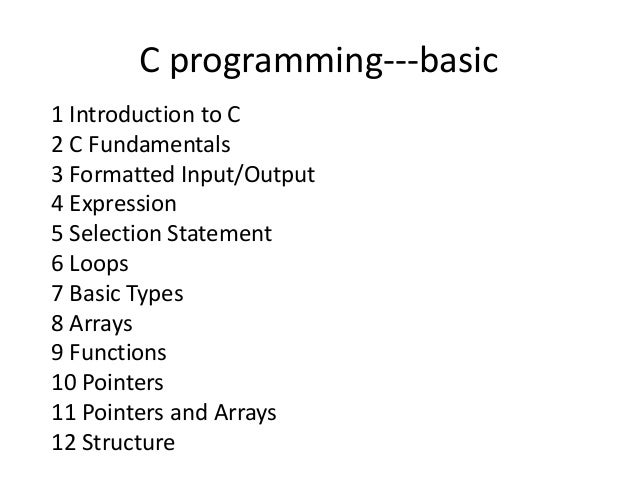 C programming---basic

1 Introduction to C
2 C Fundamentals
3 Formatted Input/Output
4 Expression
5 Selection Statement
6 Loops
7 Basic Types
8 Arrays
9 Functions
10 Pointers
11 Pointers and Arrays
12 Structure